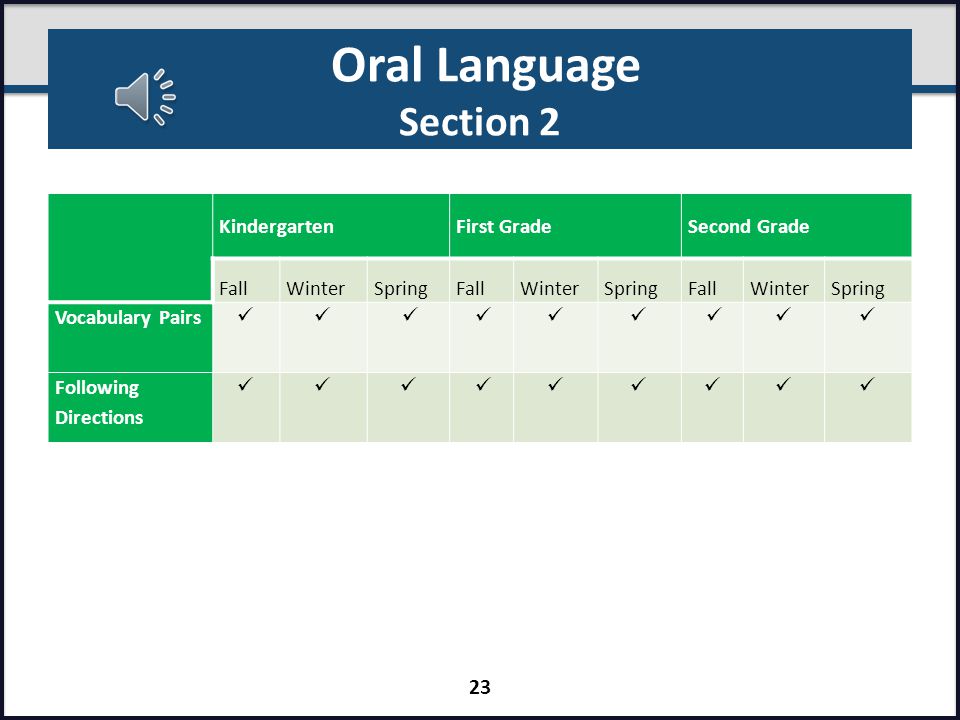 Oral Language
Section 2

| | Kindergarten | | | First Grade | | | Second Grade | | |
|---|---|---|---|---|---|---|---|---|---|
| | Fall | Winter | Spring | Fall | Winter | Spring | Fall | Winter | Spring |
| Vocabulary Pairs | ✓ | ✓ | ✓ | ✓ | ✓ | ✓ | ✓ | ✓ | ✓ |
| Following Directions | ✓ | ✓ | ✓ | ✓ | ✓ | ✓ | ✓ | ✓ | ✓ |

23